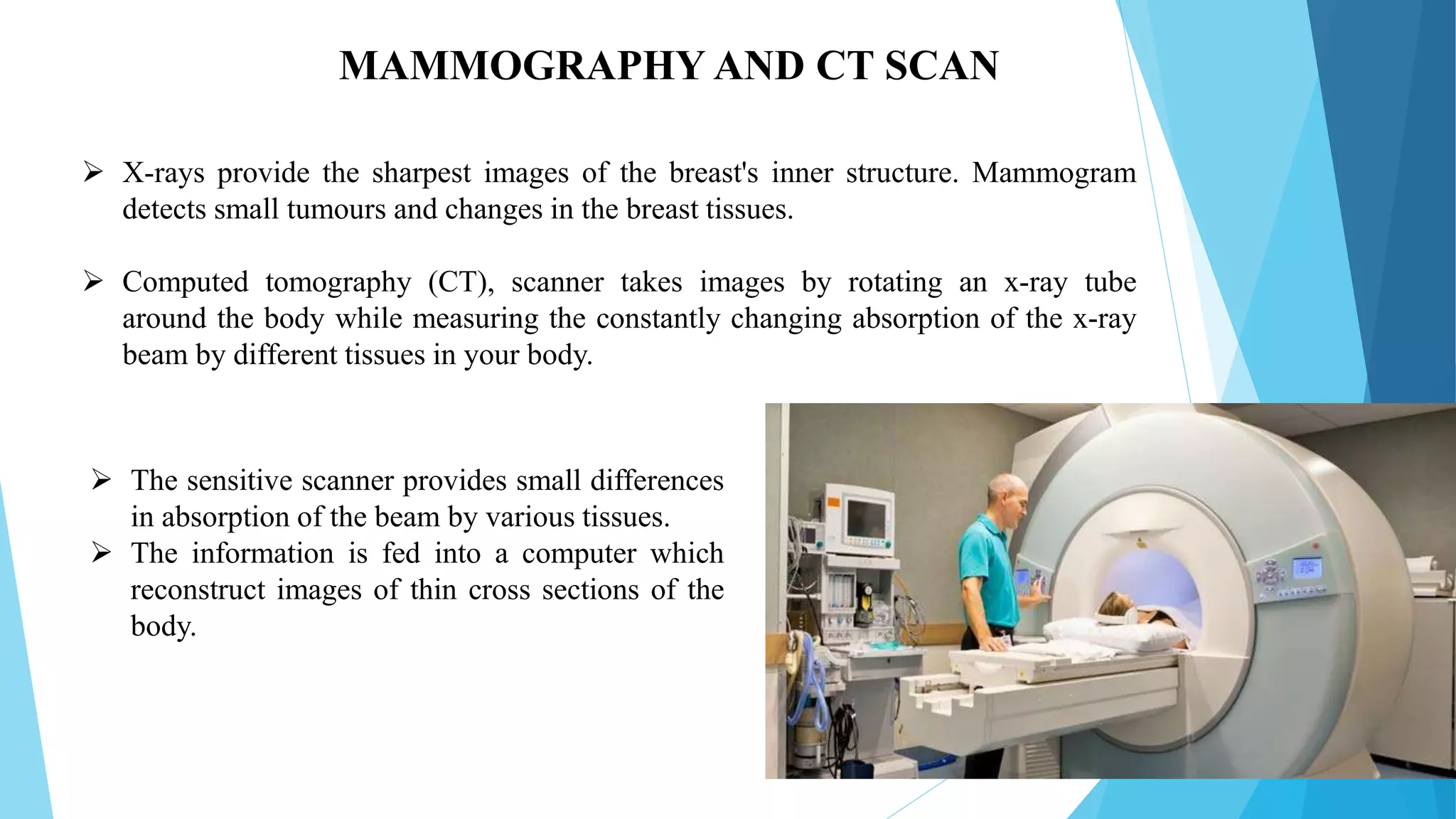 MAMMOGRAPHY AND CT SCAN

➢ X-rays provide the sharpest images of the breast's inner structure. Mammogram detects small tumours and changes in the breast tissues.

➢ Computed tomography (CT), scanner takes images by rotating an x-ray tube around the body while measuring the constantly changing absorption of the x-ray beam by different tissues in your body.

➢ The sensitive scanner provides small differences in absorption of the beam by various tissues.
➢ The information is fed into a computer which reconstruct images of thin cross sections of the body.